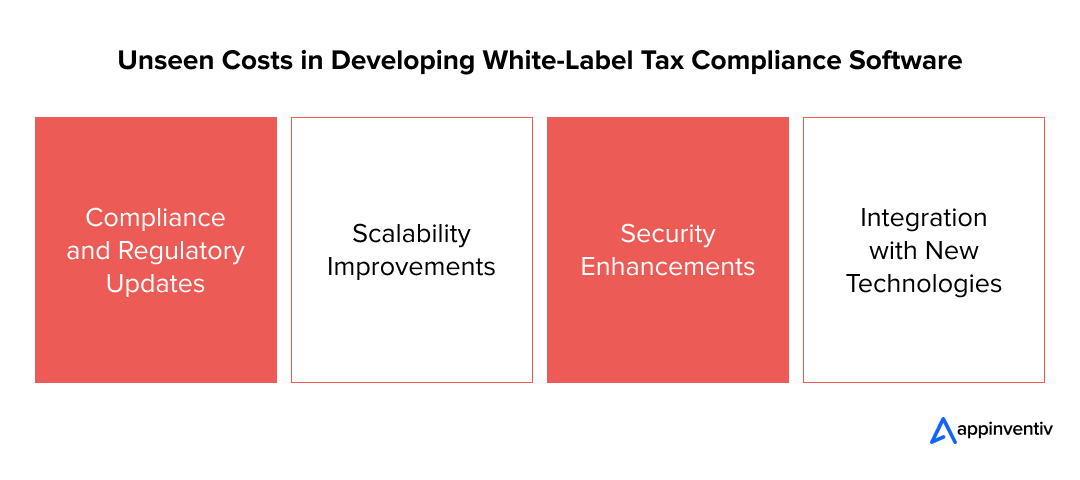 Unseen Costs in Developing White-Label Tax Compliance Software

Compliance and Regulatory Updates

Scalability Improvements

Security Enhancements

Integration with New Technologies

appinventiv